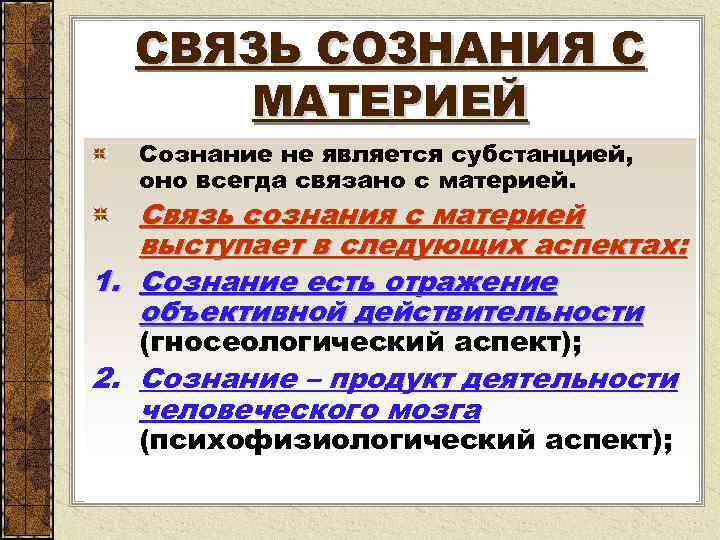 СВЯЗЬ СОЗНАНИЯ С МАТЕРИЕЙ

Сознание не является субстанцией, оно всегда связано с материей.

Связь сознания с материей выступает в следующих аспектах:

1. Сознание есть отражение объективной действительности (гносеологический аспект);

2. Сознание – продукт деятельности человеческого мозга (психофизиологический аспект);